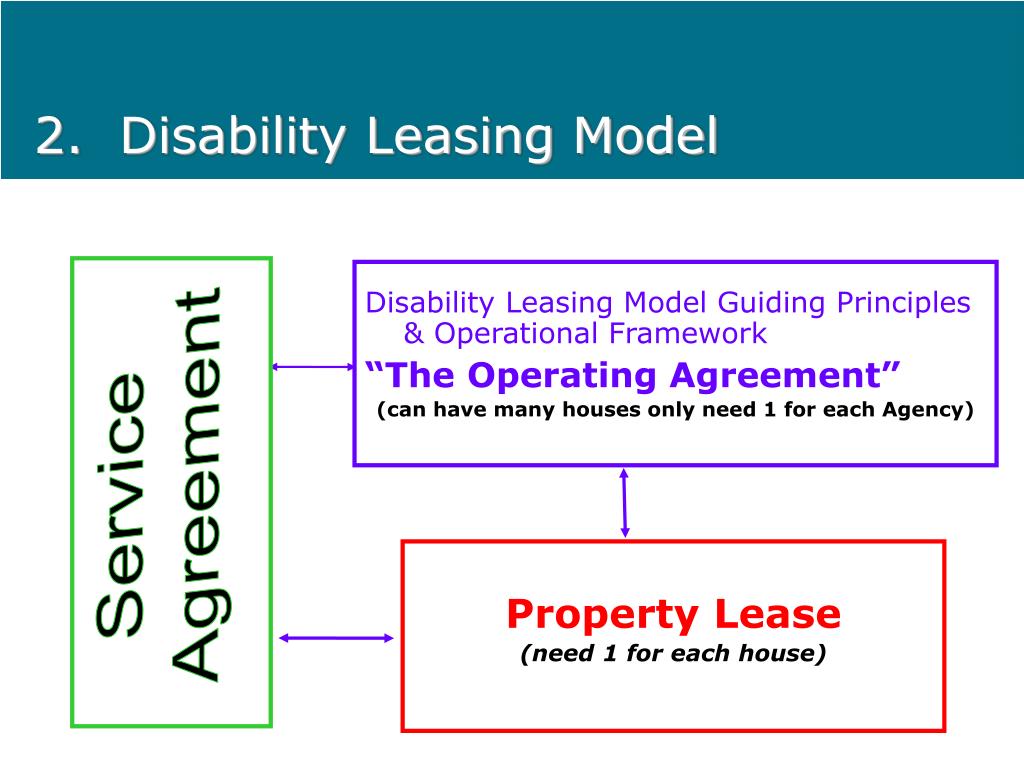 2. Disability Leasing Model

Service Agreement

Disability Leasing Model Guiding Principles & Operational Framework
“The Operating Agreement”
(can have many houses only need 1 for each Agency)

Property Lease
(need 1 for each house)